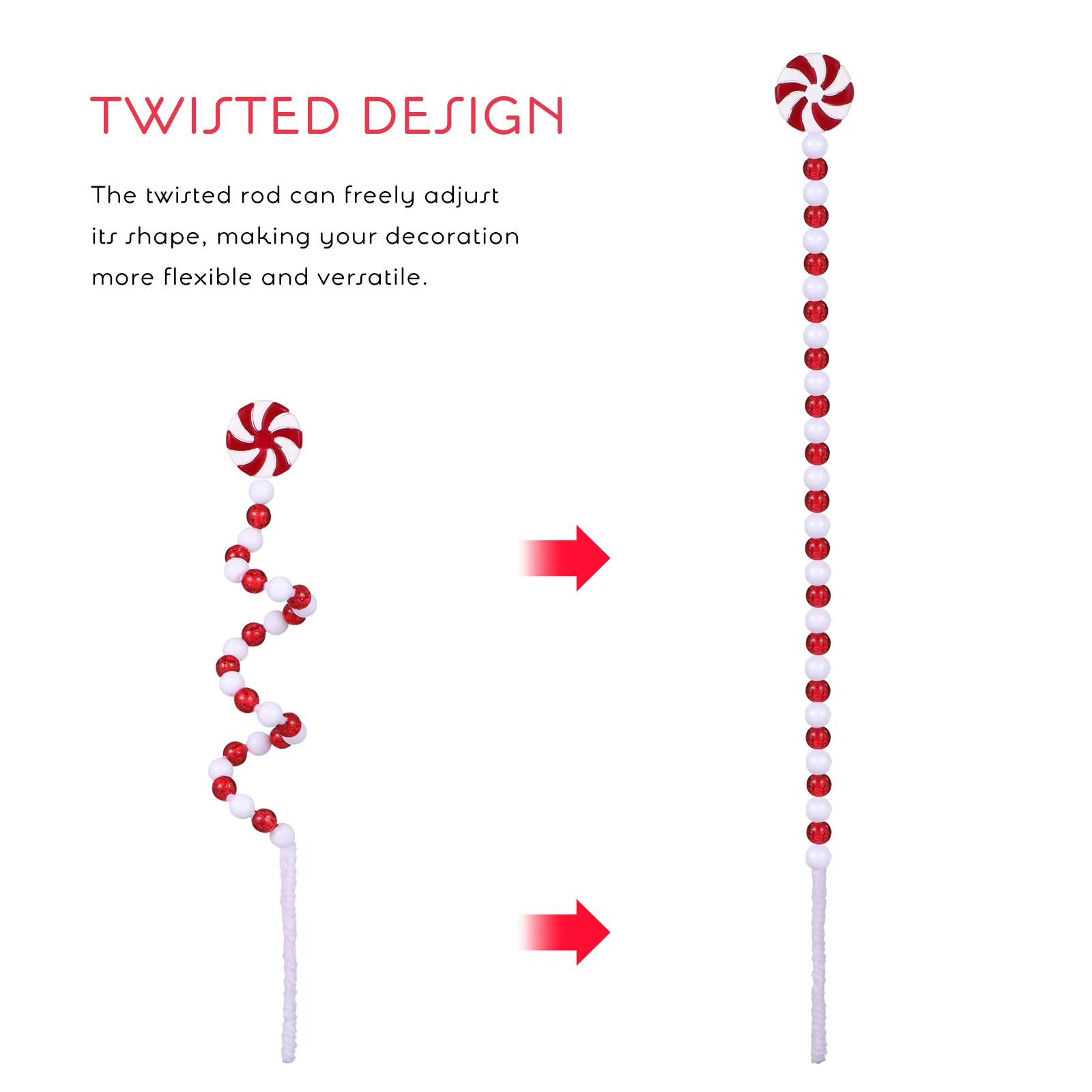 TWISTED DESIGN

The twisted rod can freely adjust its shape, making your decoration more flexible and versatile.